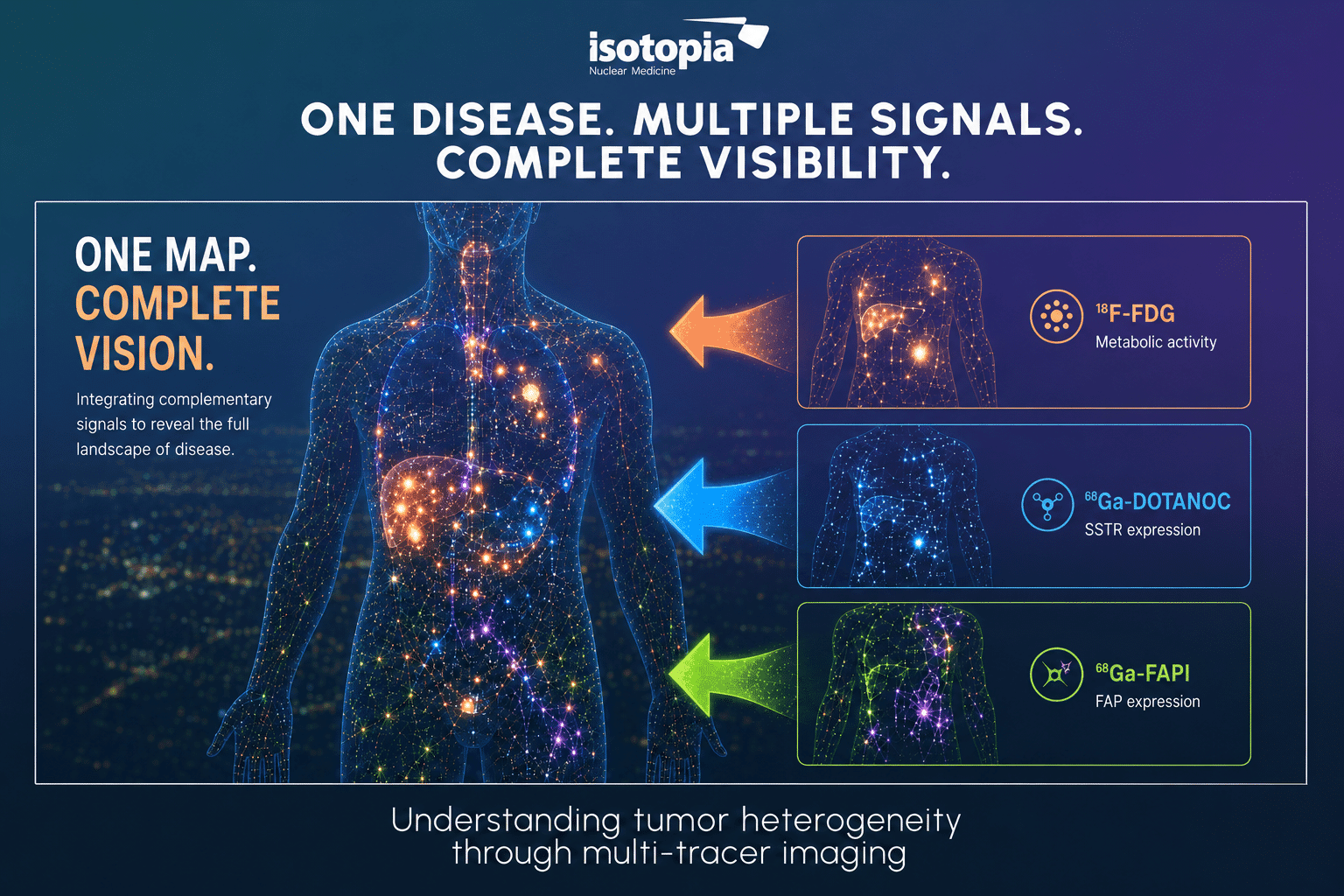 isotopia
Nuclear Medicine

ONE DISEASE. MULTIPLE SIGNALS. COMPLETE VISIBILITY.

ONE MAP.
COMPLETE VISION.

Integrating complementary signals to reveal the full landscape of disease.

$^{18}$F-FDG
Metabolic activity

$^{68}$Ga-DOTANOC
SSTR expression

$^{68}$Ga-FAPI
FAP expression

Understanding tumor heterogeneity through multi-tracer imaging